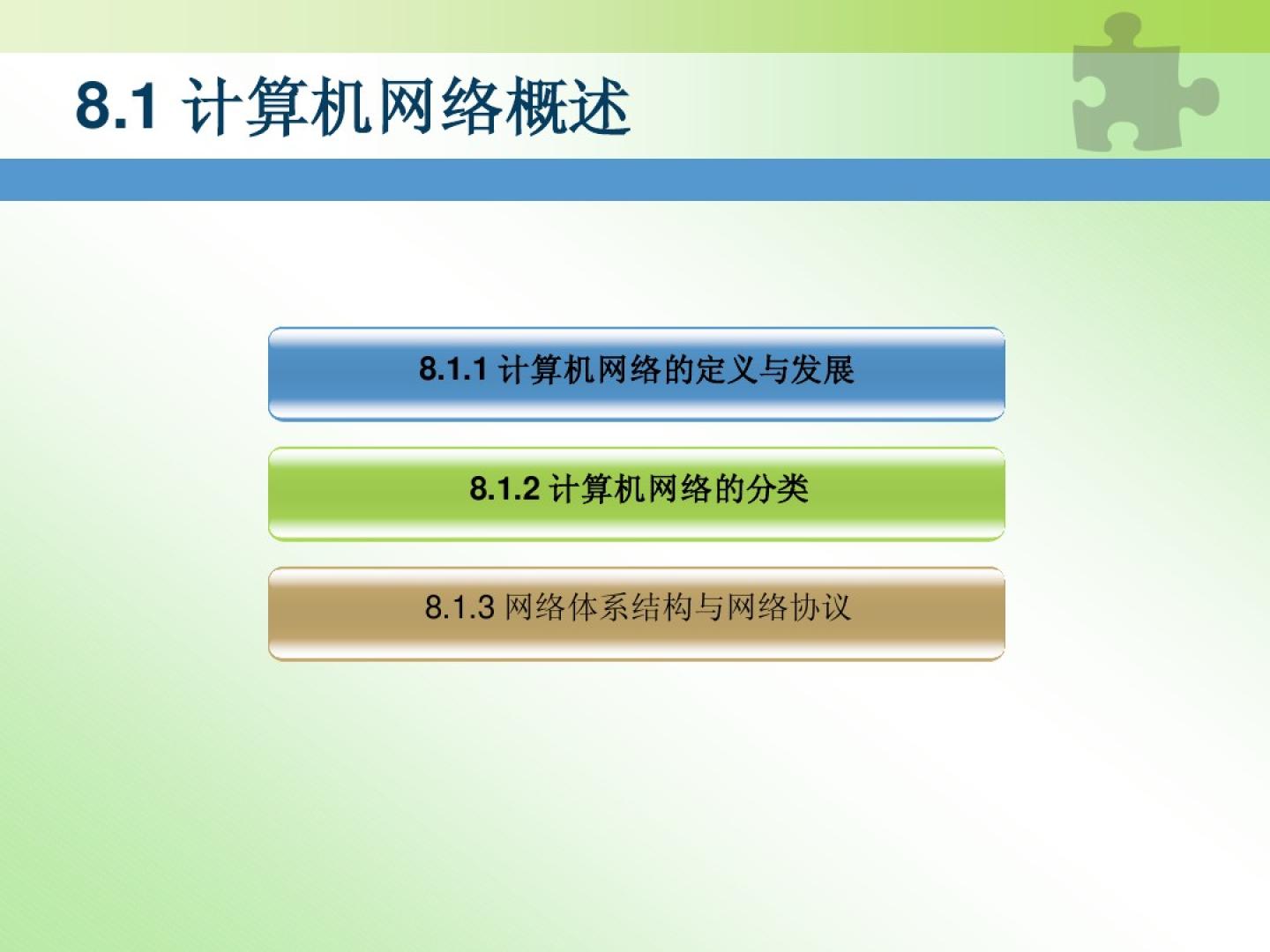 8.1 计算机网络概述

8.1.1 计算机网络的定义与发展

8.1.2 计算机网络的分类

8.1.3 网络体系结构与网络协议